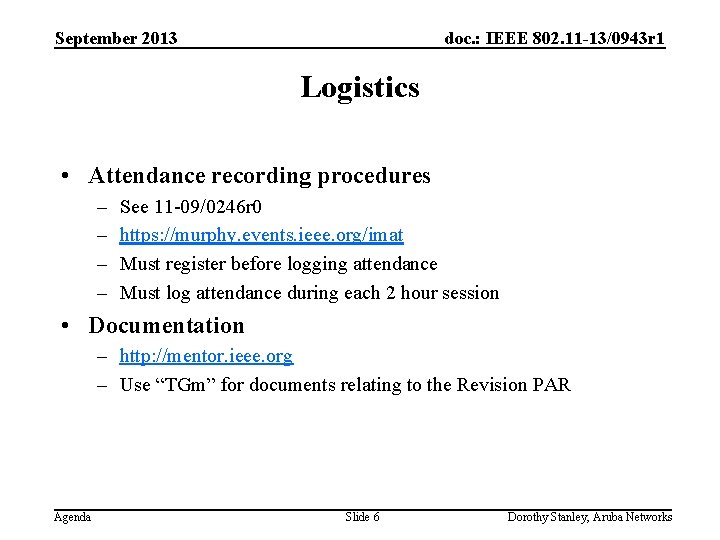 September 2013

doc.: IEEE 802.11-13/0943r1

Logistics

• Attendance recording procedures
– See 11-09/0246r0
– https://murphy.events.ieee.org/imat
– Must register before logging attendance
– Must log attendance during each 2 hour session

• Documentation
– http://mentor.ieee.org
– Use “TGm” for documents relating to the Revision PAR

Agenda

Slide 6

Dorothy Stanley, Aruba Networks